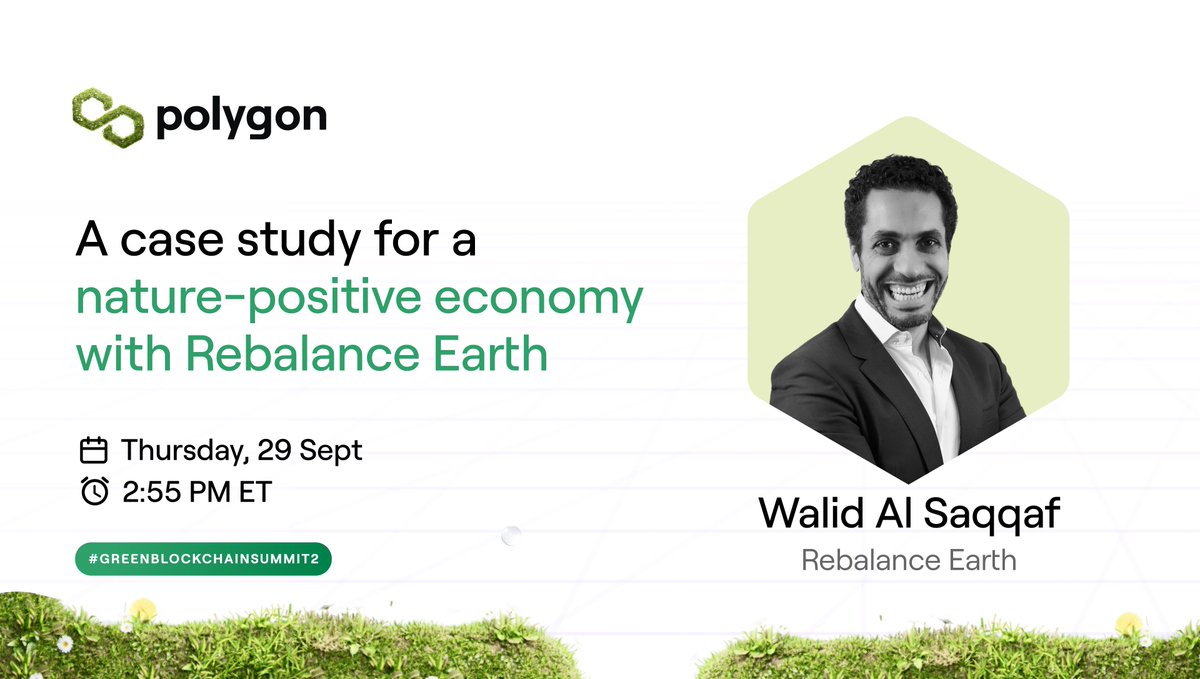 polygon

A case study for a nature-positive economy with Rebalance Earth

Thursday, 29 Sept
2:55 PM ET

#GREENBLOCKCHAINSUMMIT2

Walid Al Saqqaf
Rebalance Earth